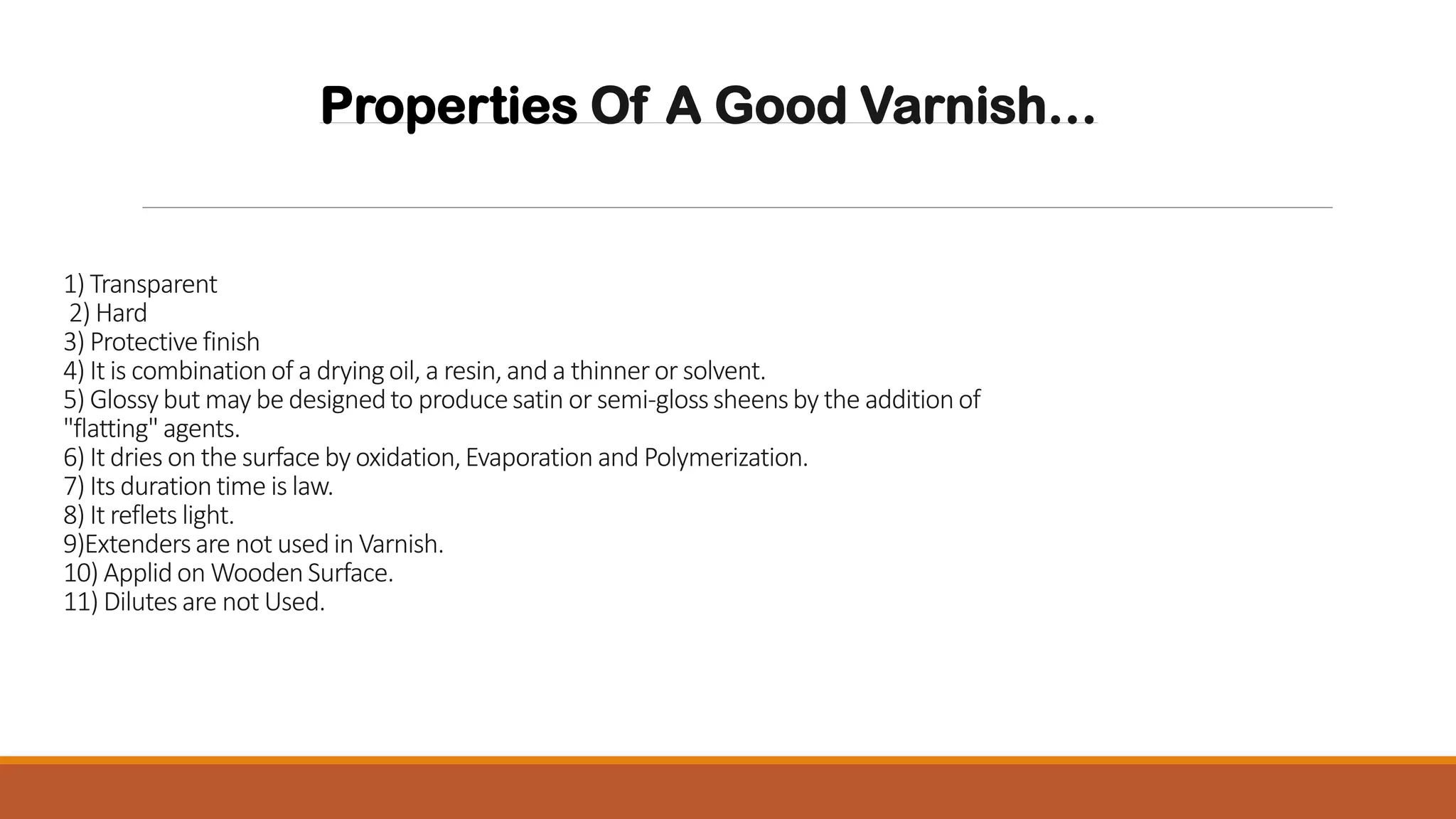 Properties Of A Good Varnish…

1) Transparent
2) Hard
3) Protective finish
4) It is combination of a drying oil, a resin, and a thinner or solvent.
5) Glossy but may be designed to produce satin or semi-gloss sheens by the addition of "flatting" agents.
6) It dries on the surface by oxidation, Evaporation and Polymerization.
7) Its duration time is law.
8) It reflets light.
9)Extenders are not used in Varnish.
10) Applid on Wooden Surface.
11) Dilutes are not Used.